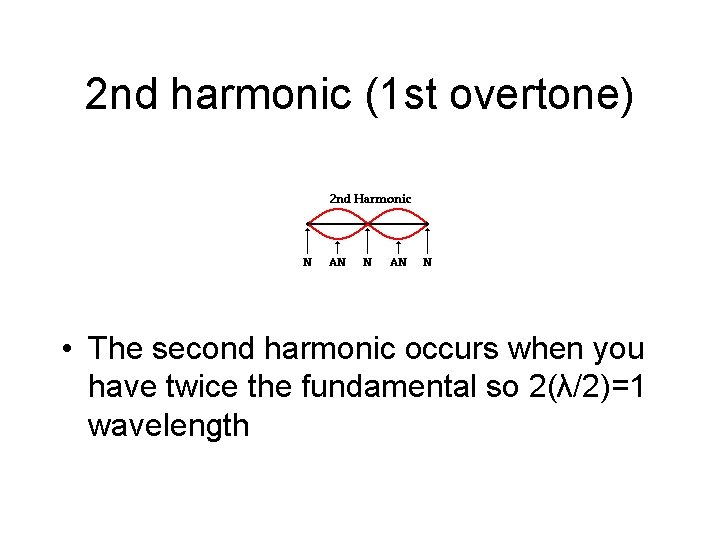 2nd harmonic (1st overtone)

2nd Harmonic

N AN N AN N

• The second harmonic occurs when you have twice the fundamental so $2(\lambda/2)=1$ wavelength